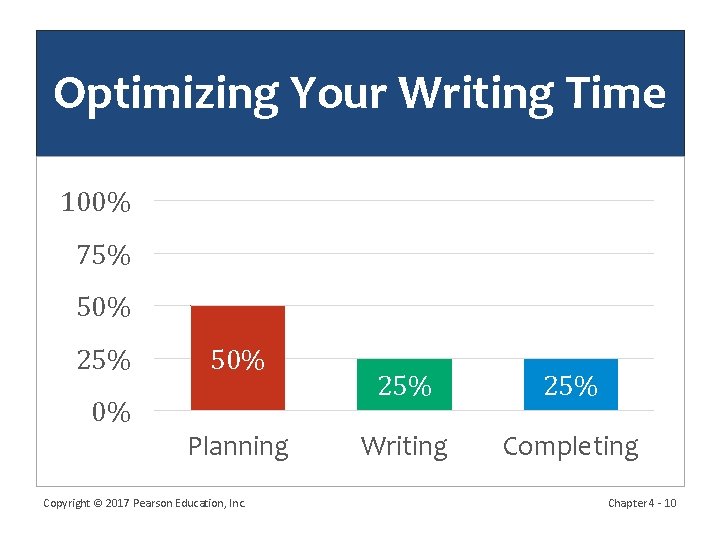 Optimizing Your Writing Time

100%
75%
50%
25%
0%

50%
25%
25%

Planning
Writing
Completing

Copyright © 2017 Pearson Education, Inc.

Chapter 4 - 10